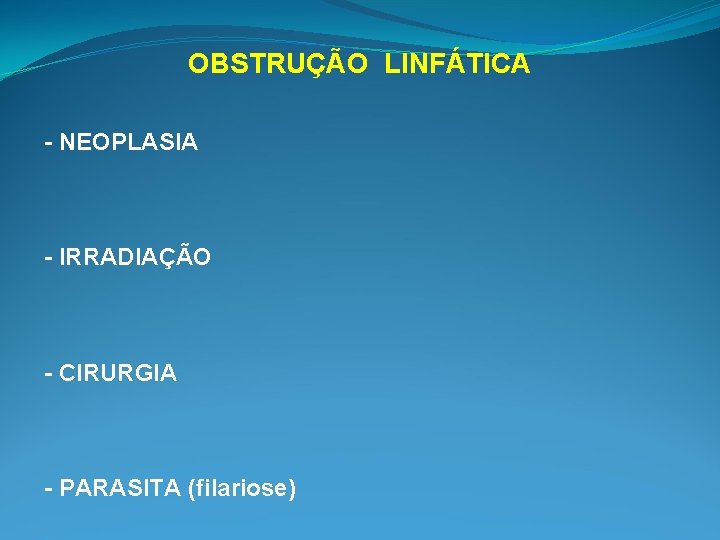 OBSTRUÇÃO LINFÁTICA

- NEOPLASIA

- IRRADIAÇÃO

- CIRURGIA

- PARASITA (filariose)